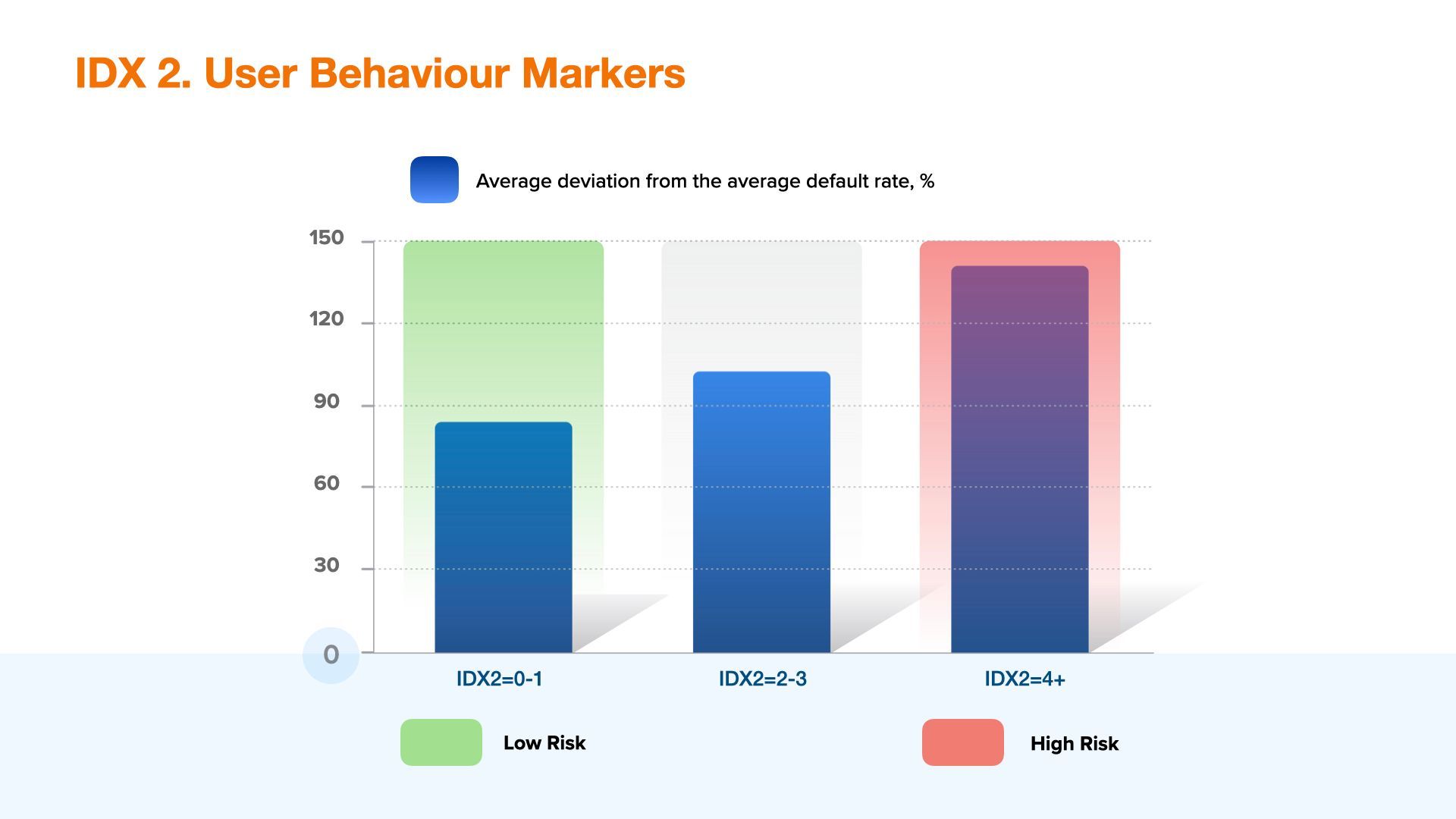 IDX 2. User Behaviour Markers

Average deviation from the average default rate, %

150
120
90
60
30
0

IDX2=0-1
IDX2=2-3
IDX2=4+

Low Risk
High Risk